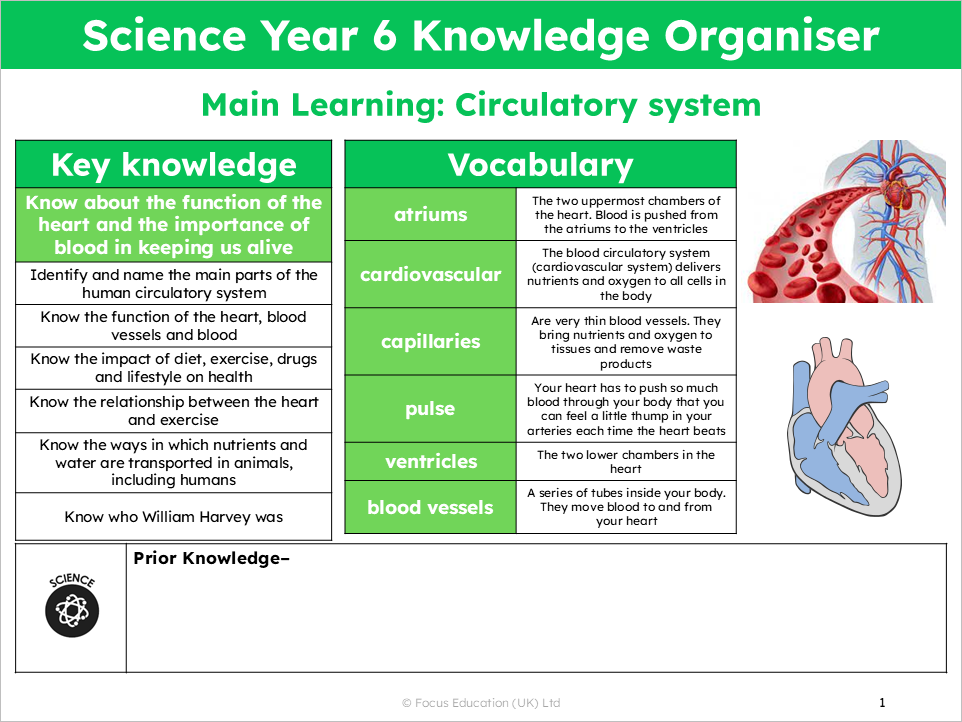 Science Year 6 Knowledge Organiser

Main Learning: Circulatory system

| Key knowledge |
|---|
| Know about the function of the heart and the importance of blood in keeping us alive |
| Identify and name the main parts of the human circulatory system |
| Know the function of the heart, blood vessels and blood |
| Know the impact of diet, exercise, drugs and lifestyle on health |
| Know the relationship between the heart and exercise |
| Know the ways in which nutrients and water are transported in animals, including humans |
| Know who William Harvey was |

| Vocabulary | |
|---|---|
| atriums | The two uppermost chambers of the heart. Blood is pushed from the atriums to the ventricles |
| cardiovascular | The blood circulatory system (cardiovascular system) delivers nutrients and oxygen to all cells in the body |
| capillaries | Are very thin blood vessels. They bring nutrients and oxygen to tissues and remove waste products |
| pulse | Your heart has to push so much blood through your body that you can feel a little thump in your arteries each time the heart beats |
| ventricles | The two lower chambers in the heart |
| blood vessels | A series of tubes inside your body. They move blood to and from your heart |

SCIENCE

Prior Knowledge–

© Focus Education (UK) Ltd

1